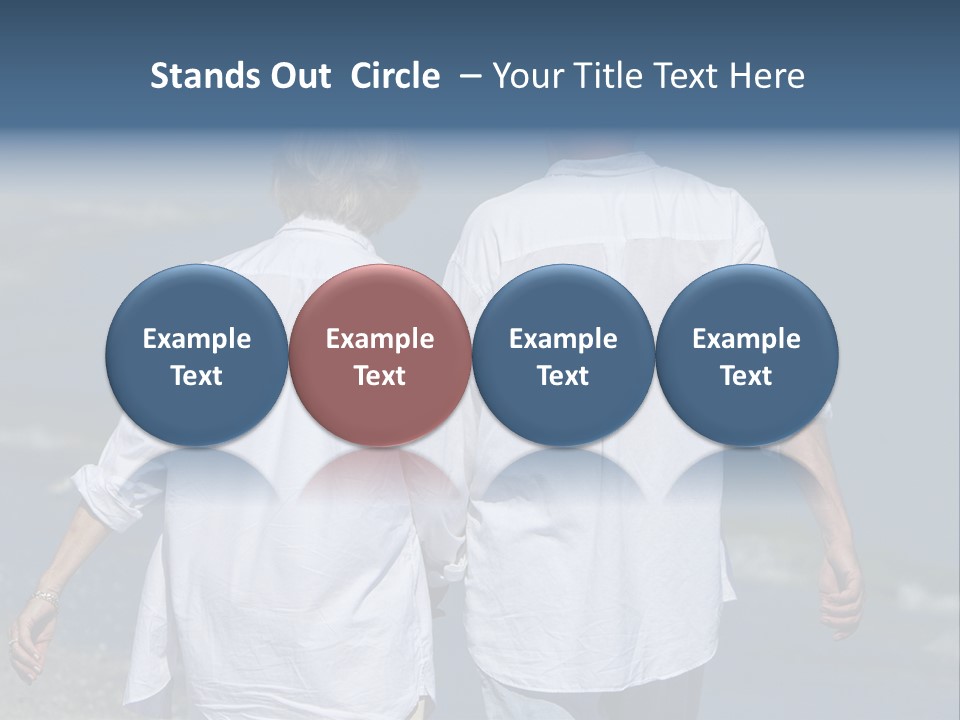 Stands Out Circle – Your Title Text Here

Example Text

Example Text

Example Text

Example Text